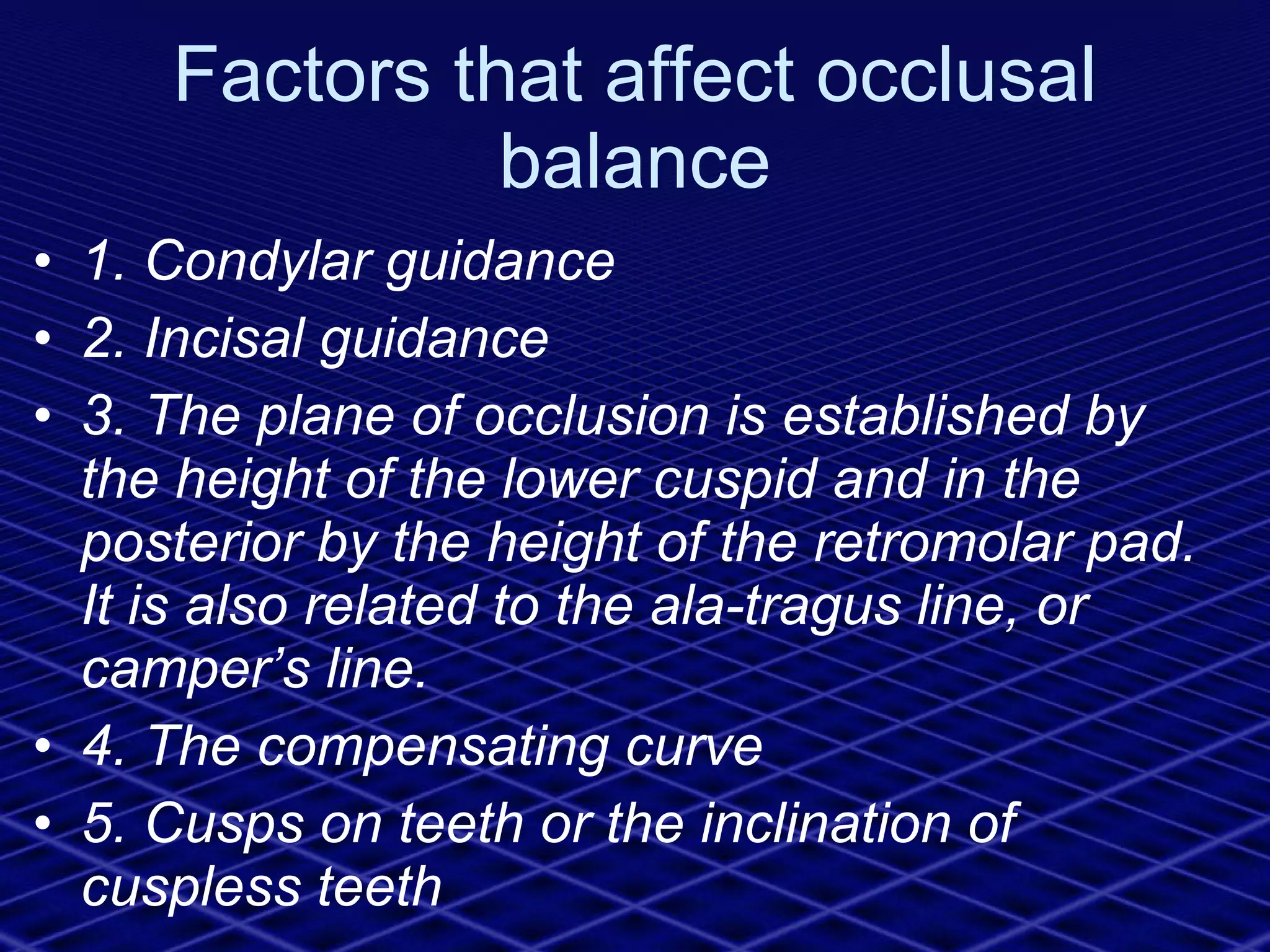 Factors that affect occlusal balance

• 1. Condylar guidance
• 2. Incisal guidance
• 3. The plane of occlusion is established by the height of the lower cuspid and in the posterior by the height of the retromolar pad. It is also related to the ala-tragus line, or camper’s line.
• 4. The compensating curve
• 5. Cusps on teeth or the inclination of cuspless teeth